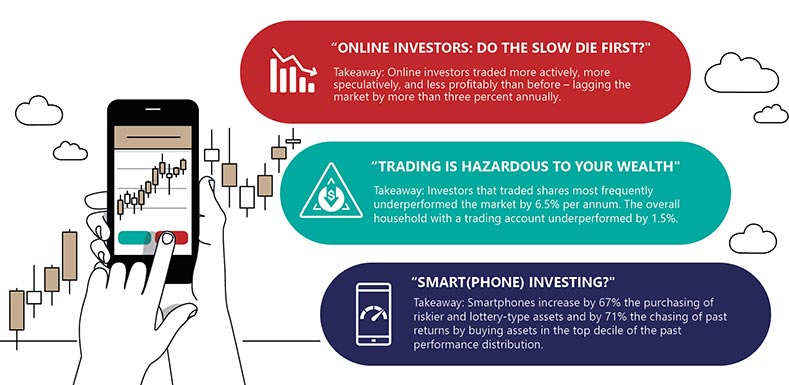 "ONLINE INVESTORS: DO THE SLOW DIE FIRST?"

Takeaway: Online investors traded more actively, more speculatively, and less profitably than before – lagging the market by more than three percent annually.

"TRADING IS HAZARDOUS TO YOUR WEALTH"

Takeaway: Investors that traded shares most frequently underperformed the market by 6.5% per annum. The overall household with a trading account underperformed by 1.5%.

"SMART(PHONE) INVESTING?"

Takeaway: Smartphones increase by 67% the purchasing of riskier and lottery-type assets and by 71% the chasing of past returns by buying assets in the top decile of the past performance distribution.